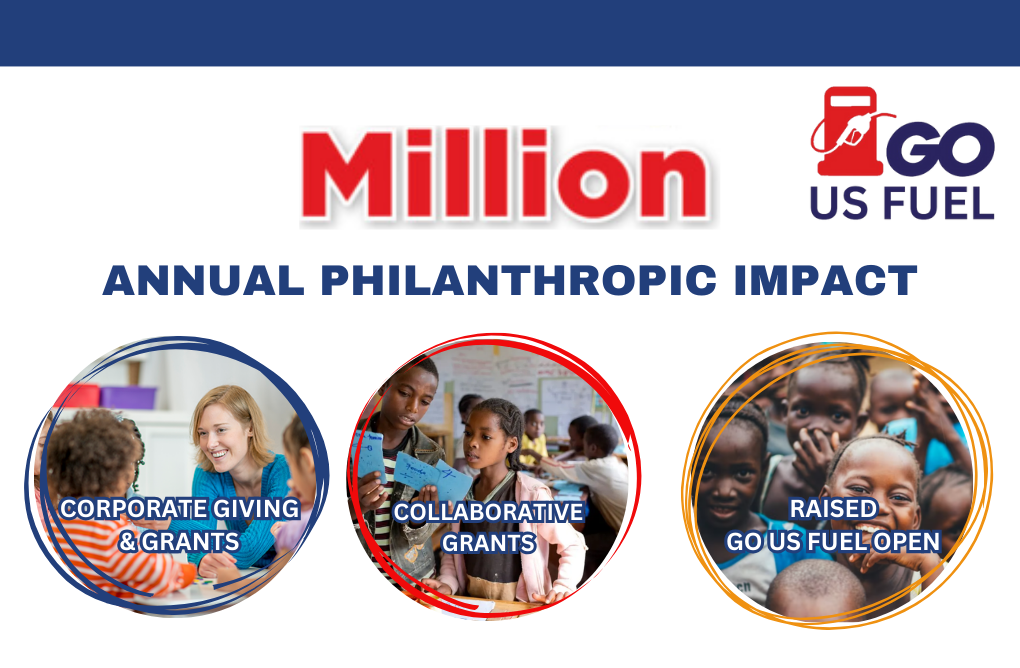 Million

GO US FUEL

ANNUAL PHILANTHROPIC IMPACT

CORPORATE GIVING & GRANTS

COLLABORATIVE GRANTS

RAISED GO US FUEL OPEN